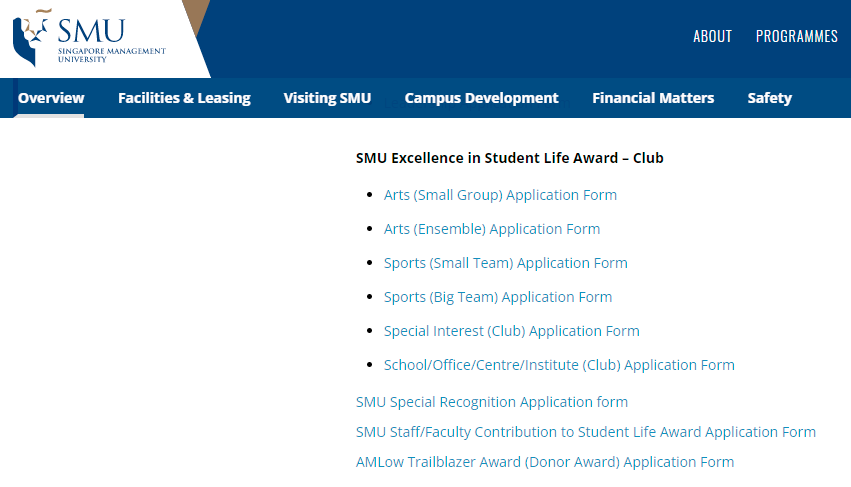 SMU
SINGAPORE MANAGEMENT UNIVERSITY

ABOUT PROGRAMMES

Overview Facilities & Leasing Visiting SMU Campus Development Financial Matters Safety

SMU Excellence in Student Life Award – Club

- Arts (Small Group) Application Form
- Arts (Ensemble) Application Form
- Sports (Small Team) Application Form
- Sports (Big Team) Application Form
- Special Interest (Club) Application Form
- School/Office/Centre/Institute (Club) Application Form

SMU Special Recognition Application form

SMU Staff/Faculty Contribution to Student Life Award Application Form

AMLow Trailblazer Award (Donor Award) Application Form